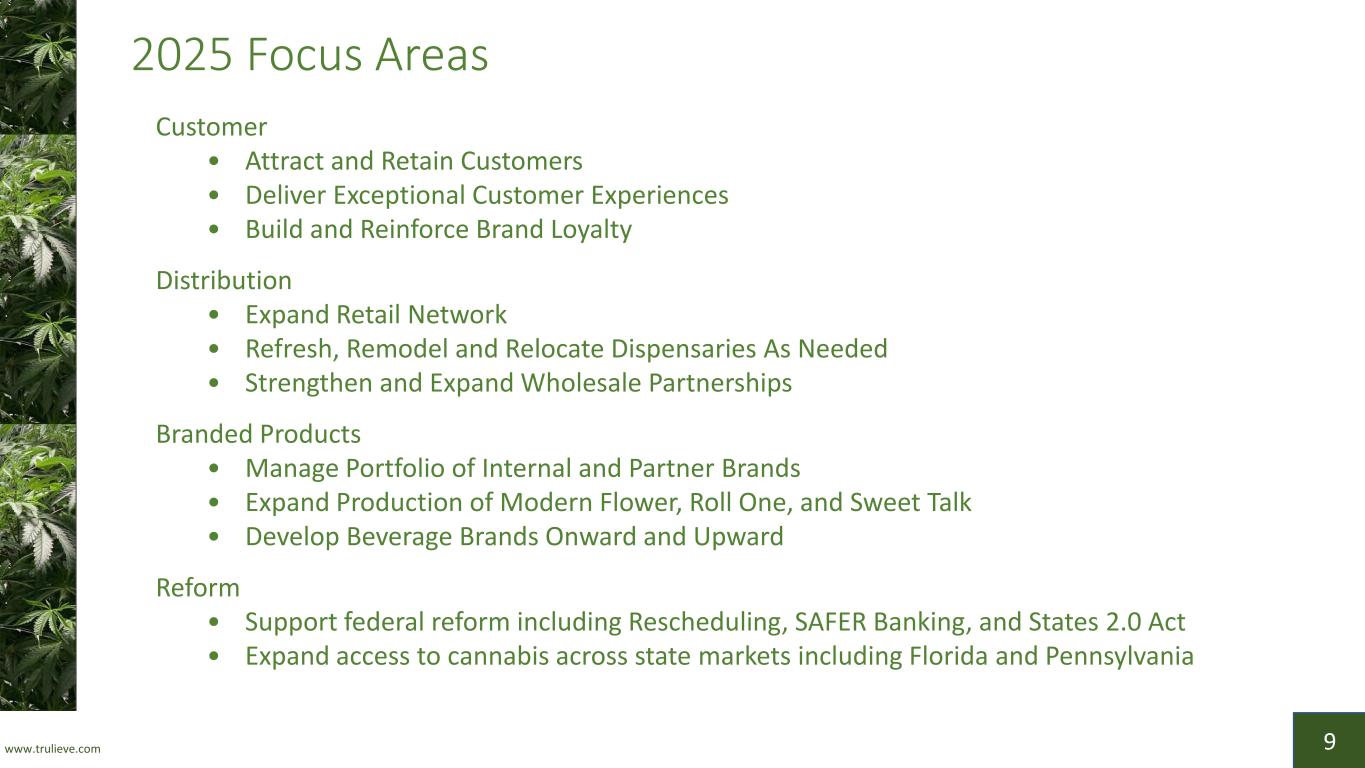 2025 Focus Areas

Customer
• Attract and Retain Customers
• Deliver Exceptional Customer Experiences
• Build and Reinforce Brand Loyalty

Distribution
• Expand Retail Network
• Refresh, Remodel and Relocate Dispensaries As Needed
• Strengthen and Expand Wholesale Partnerships

Branded Products
• Manage Portfolio of Internal and Partner Brands
• Expand Production of Modern Flower, Roll One, and Sweet Talk
• Develop Beverage Brands Onward and Upward

Reform
• Support federal reform including Rescheduling, SAFER Banking, and States 2.0 Act
• Expand access to cannabis across state markets including Florida and Pennsylvania

www.trulieve.com

9